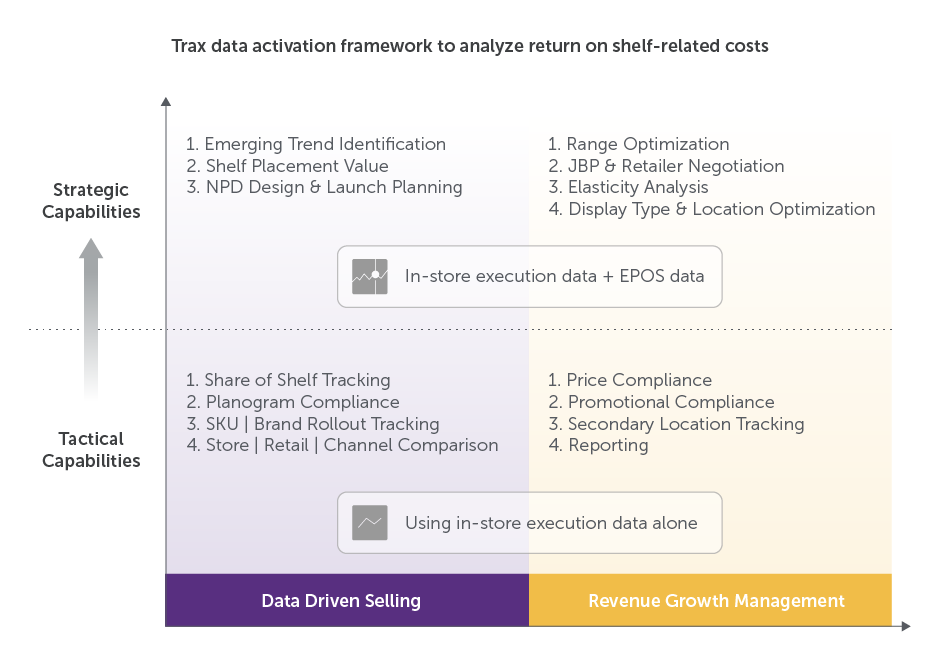 Trax data activation framework to analyze return on shelf-related costs

Strategic Capabilities

1. Emerging Trend Identification
2. Shelf Placement Value
3. NPD Design & Launch Planning

1. Range Optimization
2. JBP & Retailer Negotiation
3. Elasticity Analysis
4. Display Type & Location Optimization

In-store execution data + EPOS data

Tactical Capabilities

1. Share of Shelf Tracking
2. Planogram Compliance
3. SKU | Brand Rollout Tracking
4. Store | Retail | Channel Comparison

1. Price Compliance
2. Promotional Compliance
3. Secondary Location Tracking
4. Reporting

Using in-store execution data alone

Data Driven Selling

Revenue Growth Management